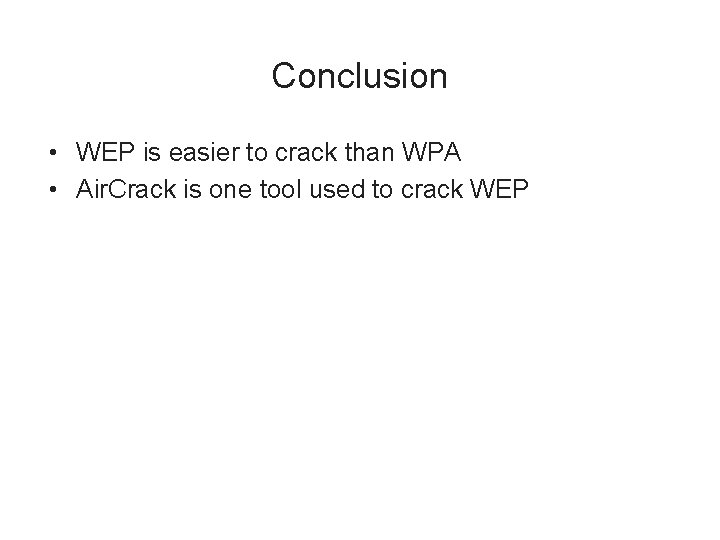 Conclusion

• WEP is easier to crack than WPA
• AirCrack is one tool used to crack WEP